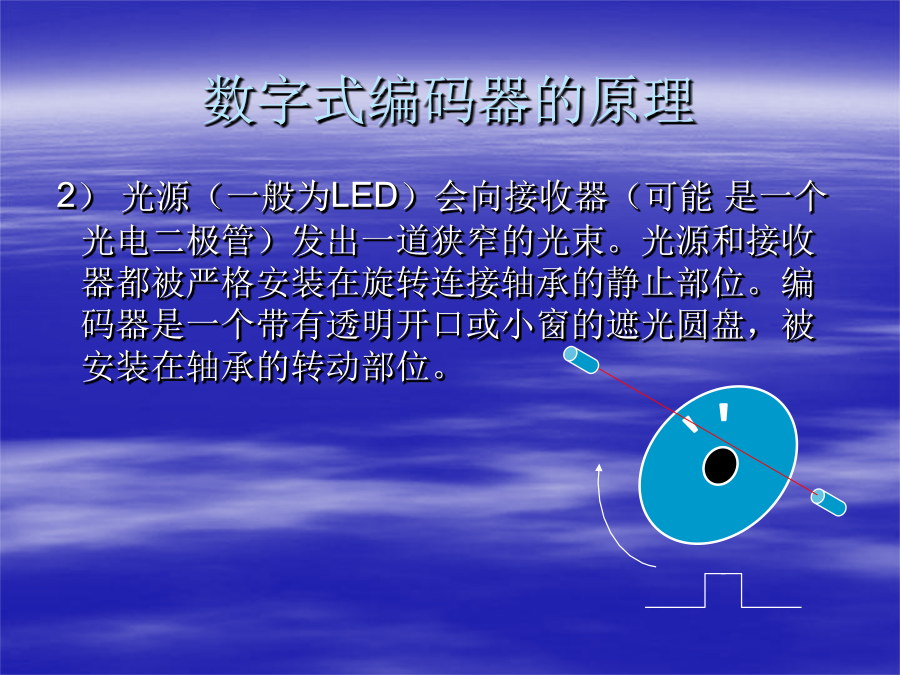 数字式编码器的原理

2） 光源（一般为LED）会向接收器（可能 是一个光电二极管）发出一道狭窄的光束。光源和接收器都被严格安装在旋转连接轴承的静止部位。编码器是一个带有透明开口或小窗的遮光圆盘，被安装在轴承的转动部位。